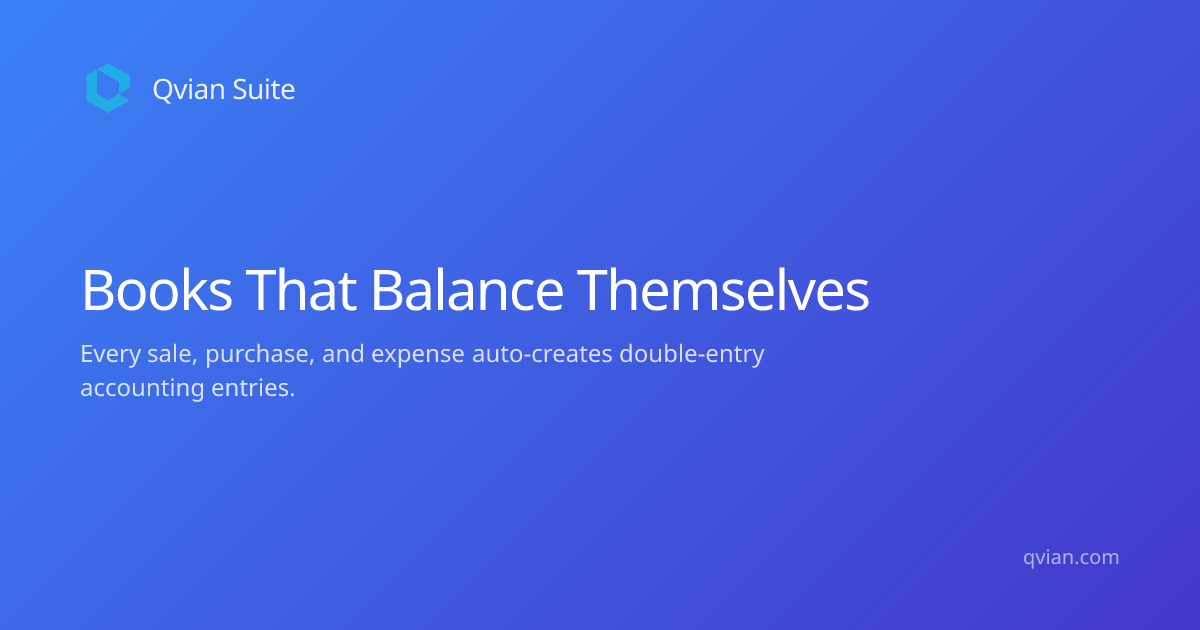 Qvian Suite

Books That Balance Themselves

Every sale, purchase, and expense auto-creates double-entry accounting entries.

qvian.com